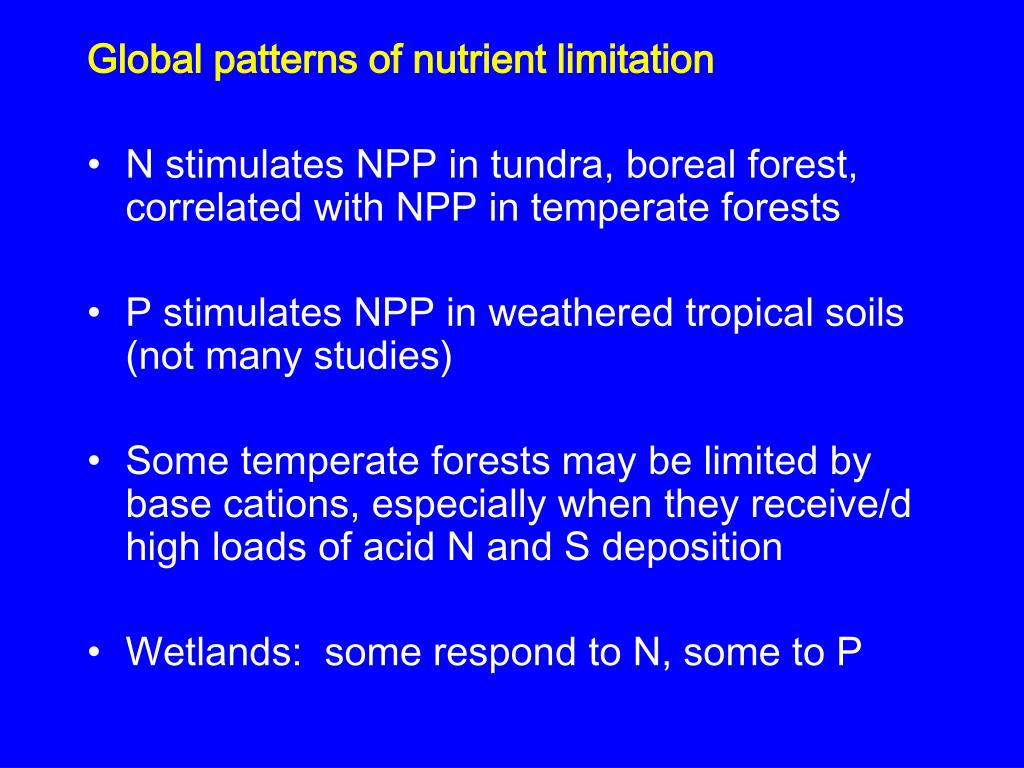 Global patterns of nutrient limitation

• N stimulates NPP in tundra, boreal forest, correlated with NPP in temperate forests

• P stimulates NPP in weathered tropical soils (not many studies)

• Some temperate forests may be limited by base cations, especially when they receive/d high loads of acid N and S deposition

• Wetlands:  some respond to N, some to P